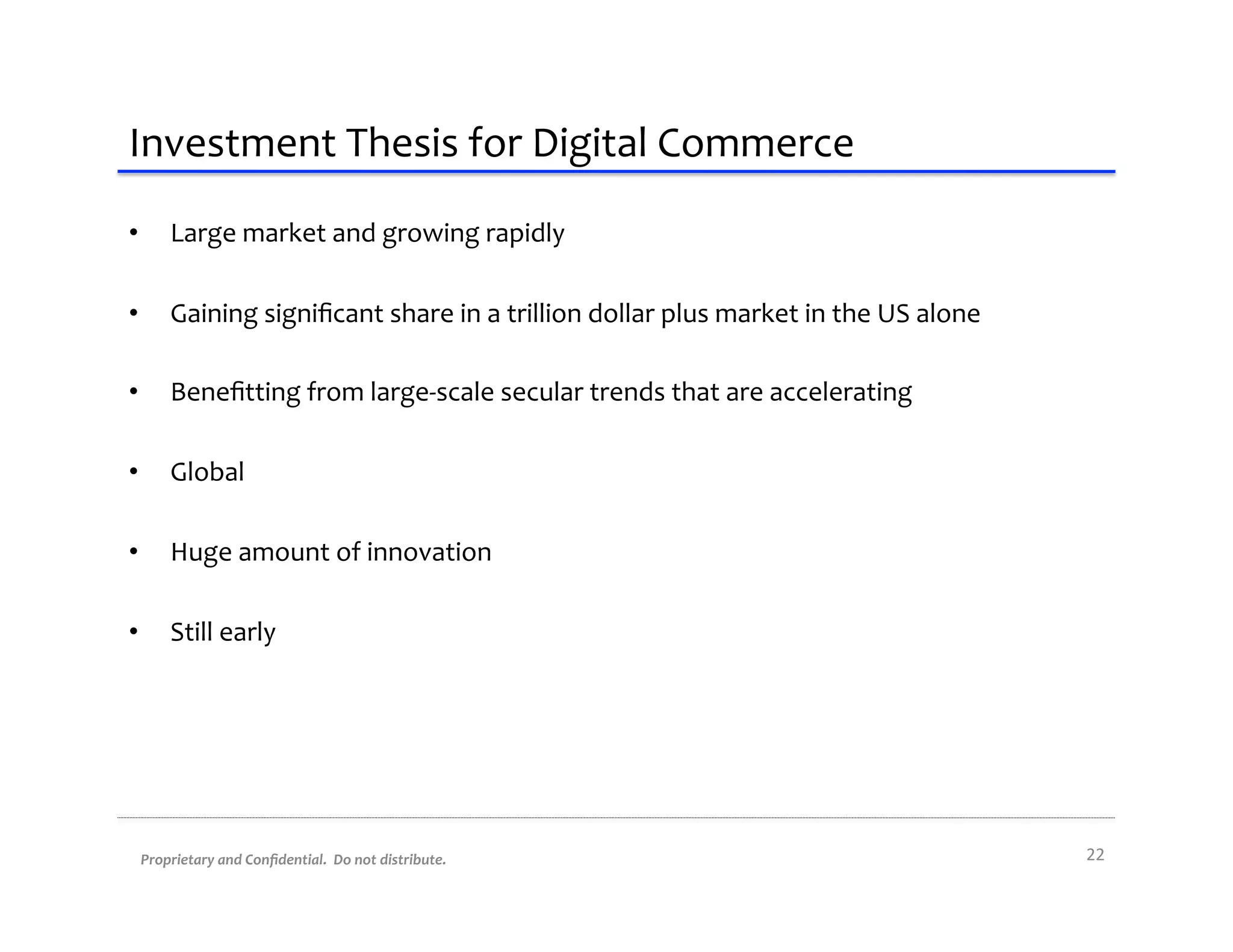 Investment Thesis for Digital Commerce

• Large market and growing rapidly

• Gaining significant share in a trillion dollar plus market in the US alone

• Benefitting from large-scale secular trends that are accelerating

• Global

• Huge amount of innovation

• Still early

Proprietary and Confidential. Do not distribute.

22